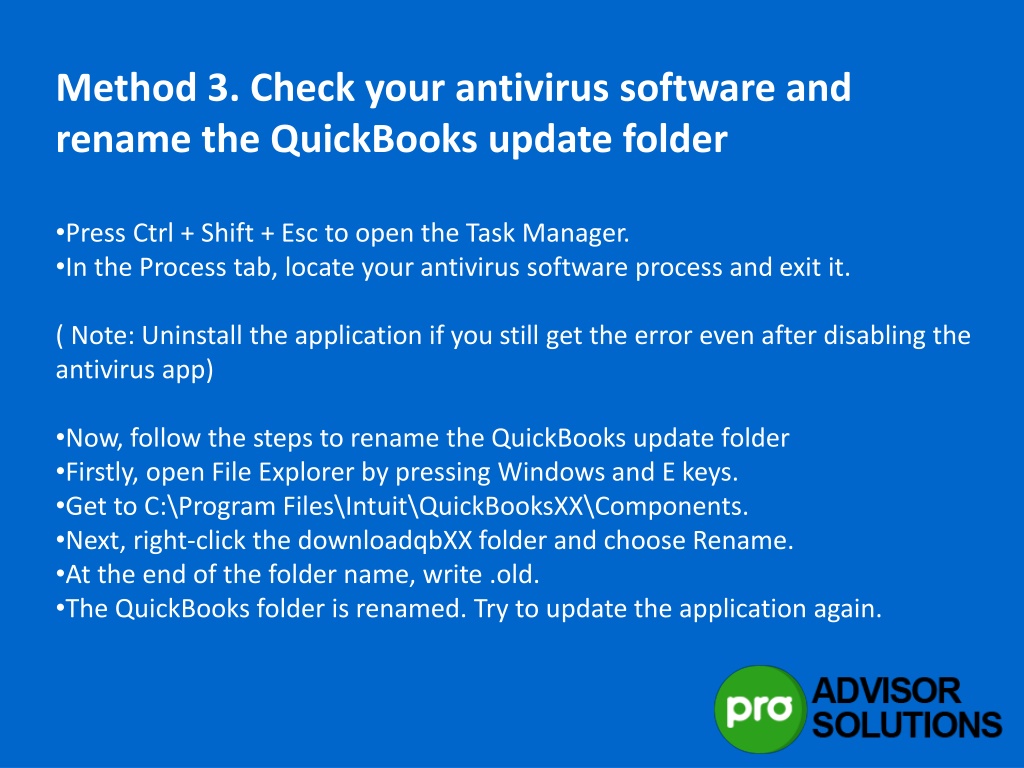 Method 3. Check your antivirus software and rename the QuickBooks update folder

•Press Ctrl + Shift + Esc to open the Task Manager.
•In the Process tab, locate your antivirus software process and exit it.

( Note: Uninstall the application if you still get the error even after disabling the antivirus app)

•Now, follow the steps to rename the QuickBooks update folder
•Firstly, open File Explorer by pressing Windows and E keys.
•Get to C:\Program Files\Intuit\QuickBooksXX\Components.
•Next, right-click the downloadqbXX folder and choose Rename.
•At the end of the folder name, write .old.
•The QuickBooks folder is renamed. Try to update the application again.

pro ADVISOR SOLUTIONS